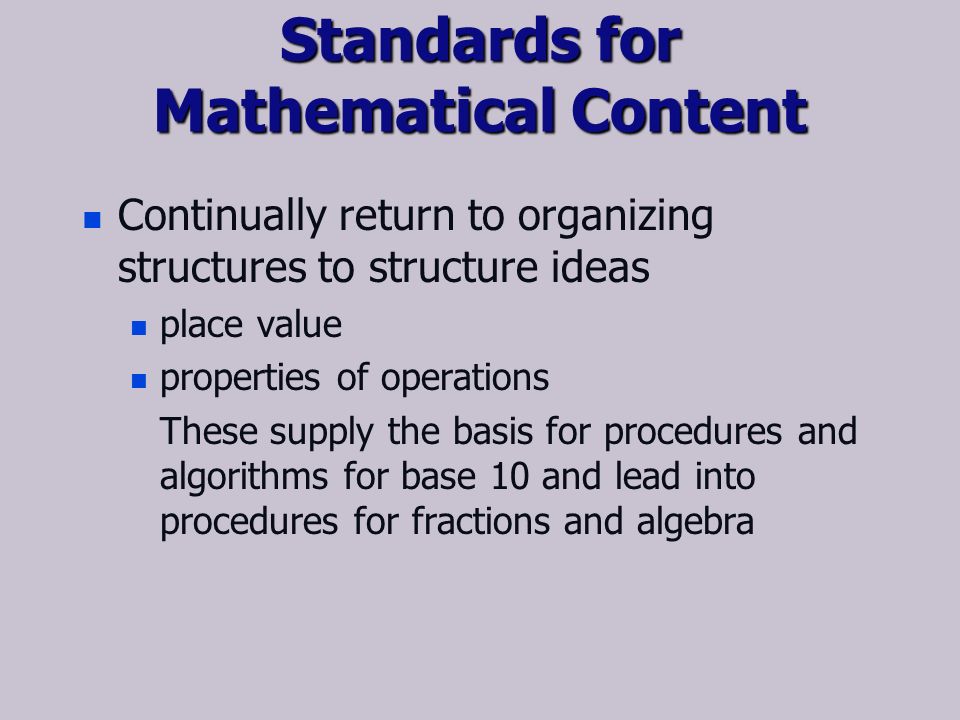 Standards for Mathematical Content

Continually return to organizing structures to structure ideas

place value

properties of operations

These supply the basis for procedures and algorithms for base 10 and lead into procedures for fractions and algebra